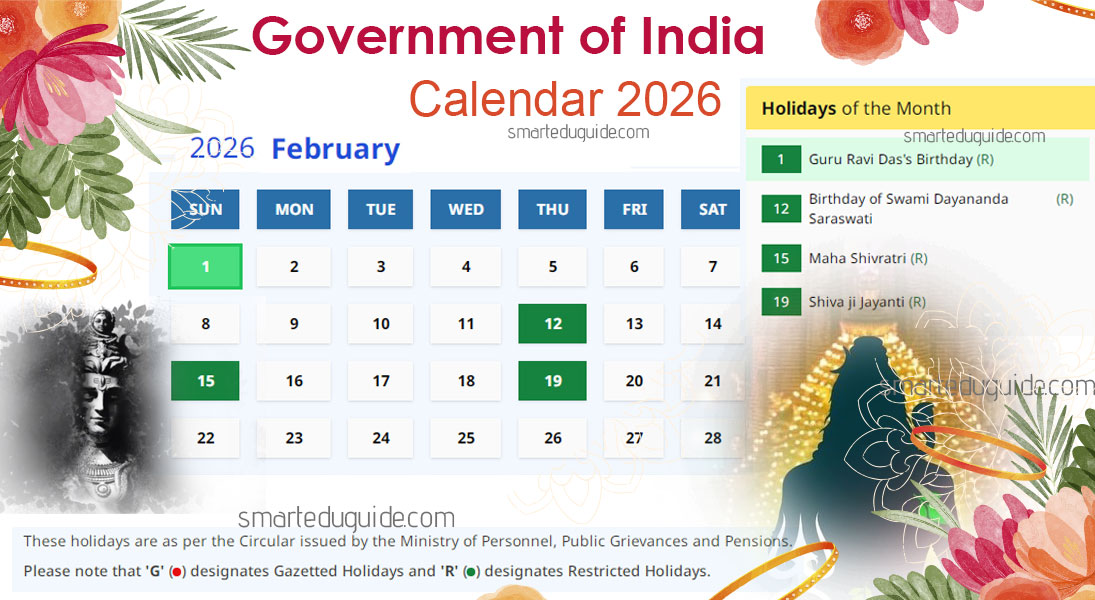 Government of India
Calendar 2026

smarteduguide.com

2026 February

| SUN | MON | TUE | WED | THU | FRI | SAT |
|---|---|---|---|---|---|---|
| 1 | 2 | 3 | 4 | 5 | 6 | 7 |
| 8 | 9 | 10 | 11 | 12 | 13 | 14 |
| 15 | 16 | 17 | 18 | 19 | 20 | 21 |
| 22 | 23 | 24 | 25 | 26 | 27 | 28 |

Holidays of the Month

smarteduguide.com

1 Guru Ravi Das's Birthday (R)

12 Birthday of Swami Dayananda Saraswati (R)

15 Maha Shivratri (R)

19 Shiva ji Jayanti (R)

smarteduguide.com

smarteduguide.com

These holidays are as per the Circular issued by the Ministry of Personnel, Public Grievances and Pensions.

Please note that 'G' (●) designates Gazetted Holidays and 'R' (●) designates Restricted Holidays.